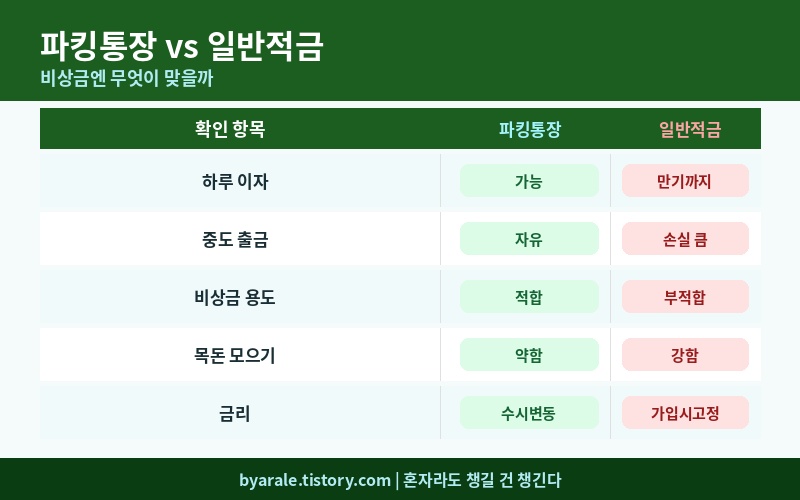 파킹통장 vs 일반적금
비상금엔 무엇이 맞을까

| 확인 항목 | 파킹통장 | 일반적금 |
|---|---|---|
| 하루 이자 | 가능 | 만기까지 |
| 중도 출금 | 자유 | 손실 큼 |
| 비상금 용도 | 적합 | 부적합 |
| 목돈 모으기 | 약함 | 강함 |
| 금리 | 수시변동 | 가입시고정 |

byarale.tistory.com | 혼자라도 챙길 건 챙긴다